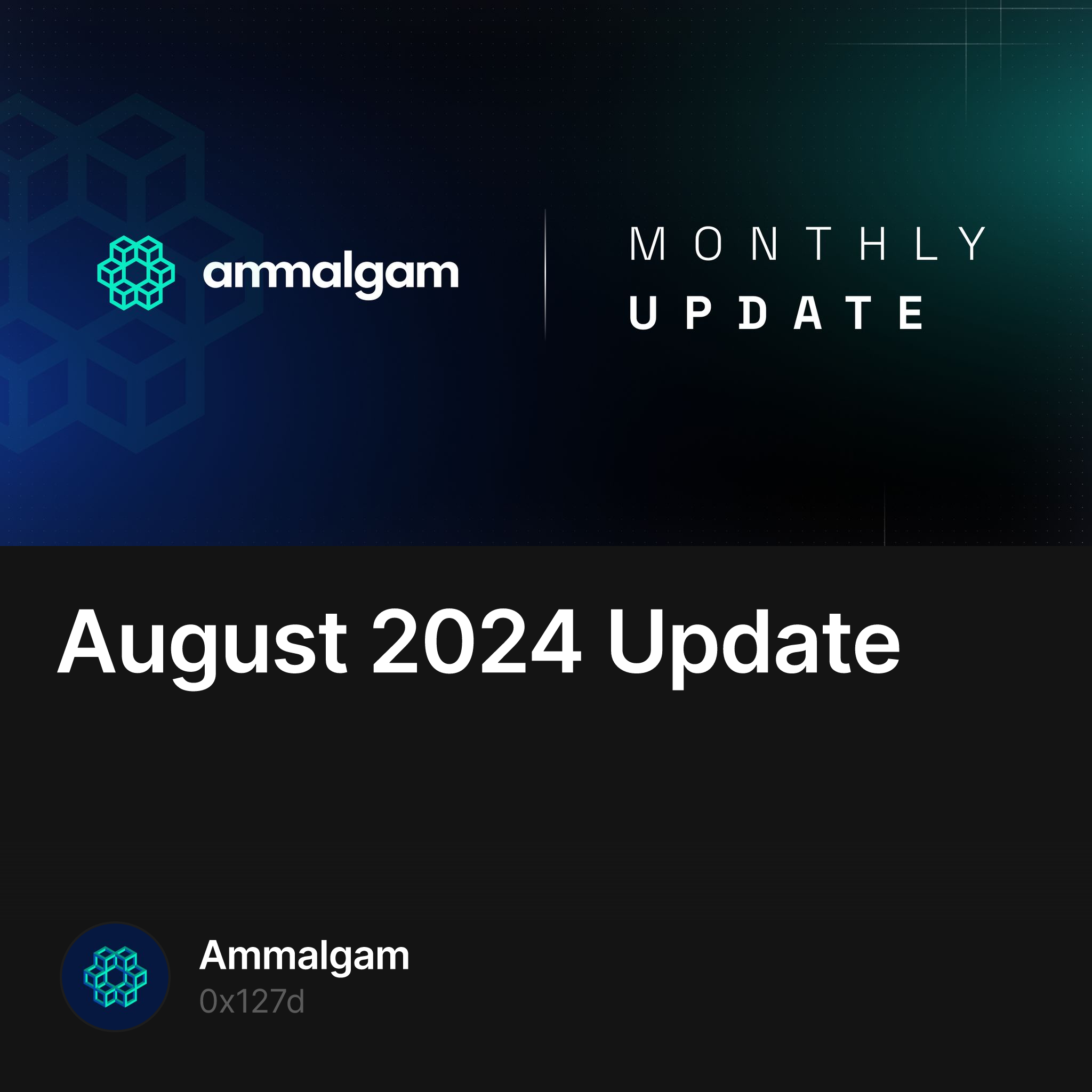 ammalgam

MONTHLY
UPDATE

August 2024 Update

Ammalgam
0x127d